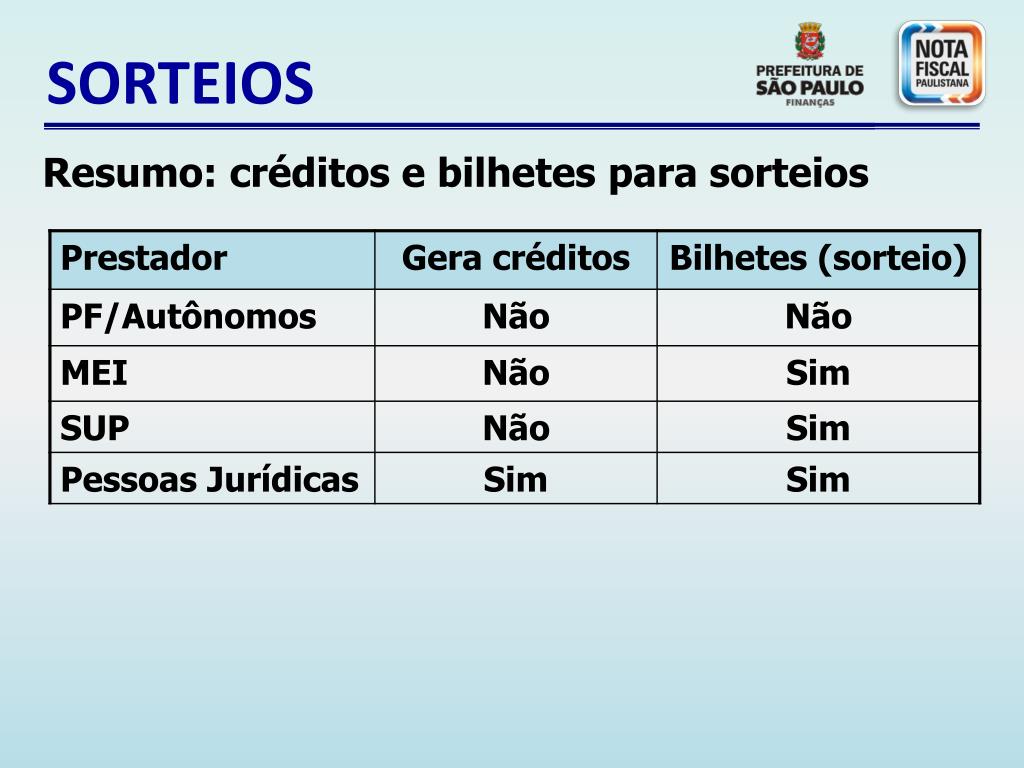 SORTEIOS

PREFEITURA DE SÃO PAULO FINANÇAS

NOTA FISCAL PAULISTANA

Resumo: créditos e bilhetes para sorteios

| Prestador | Gera créditos | Bilhetes (sorteio) |
|---|---|---|
| PF/Autônomos | Não | Não |
| MEI | Não | Sim |
| SUP | Não | Sim |
| Pessoas Jurídicas | Sim | Sim |